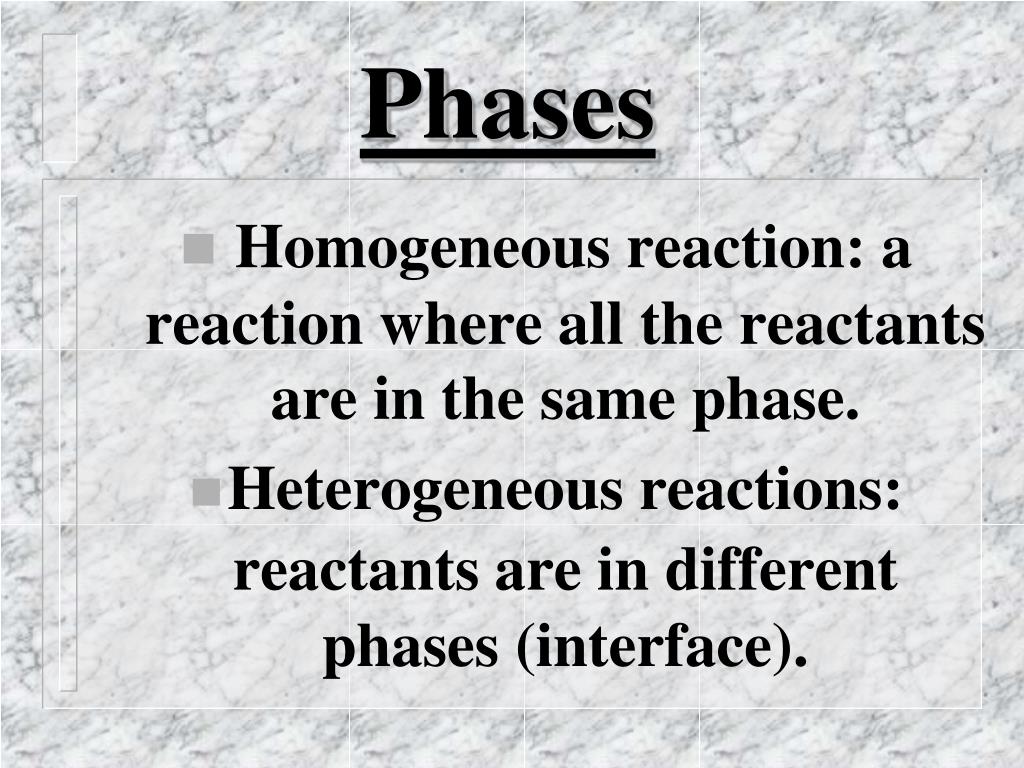 Phases

Homogeneous reaction: a reaction where all the reactants are in the same phase.

Heterogeneous reactions: reactants are in different phases (interface).